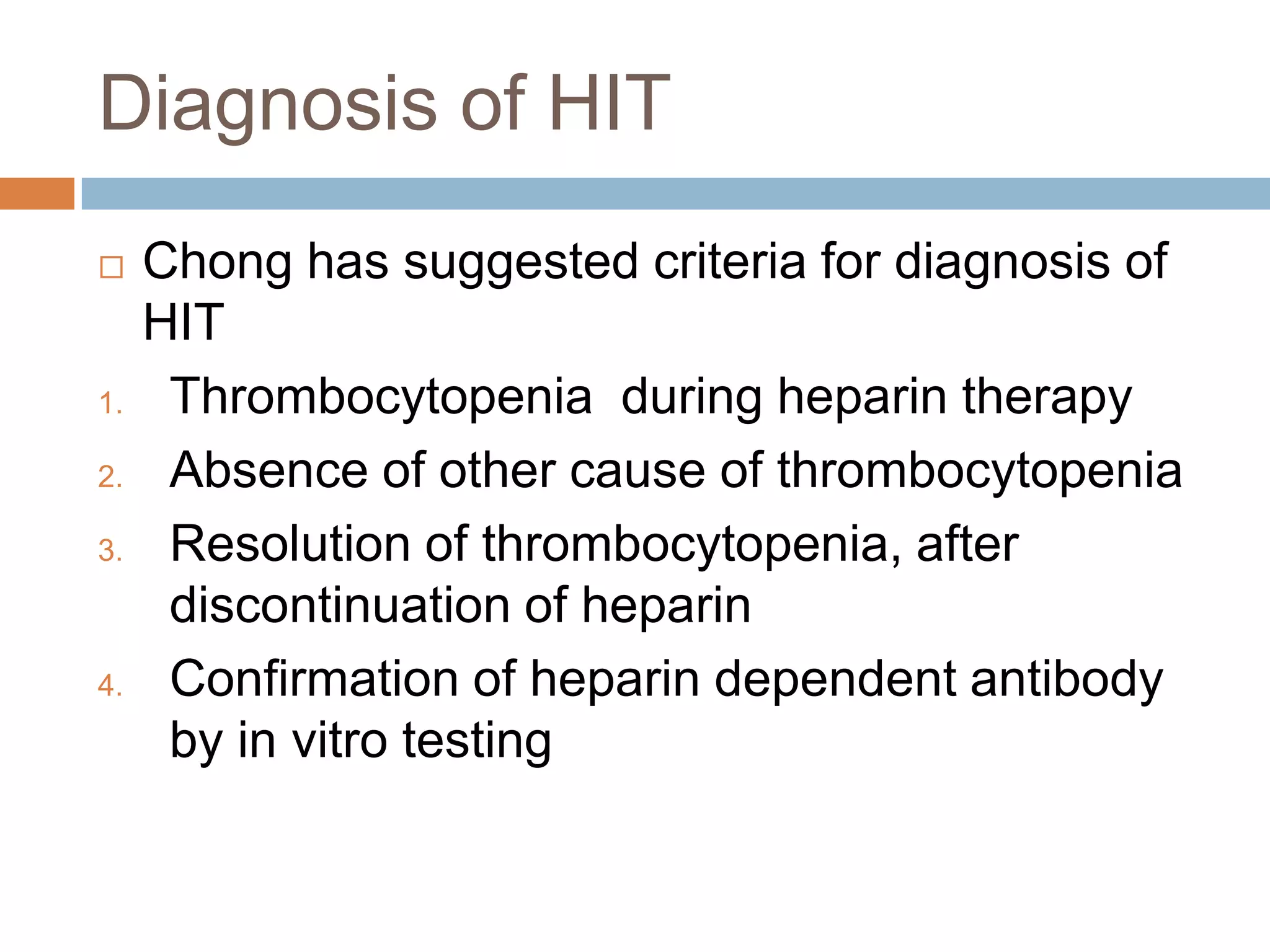 Diagnosis of HIT

□ Chong has suggested criteria for diagnosis of HIT

1. Thrombocytopenia  during heparin therapy
2. Absence of other cause of thrombocytopenia
3. Resolution of thrombocytopenia, after discontinuation of heparin
4. Confirmation of heparin dependent antibody by in vitro testing